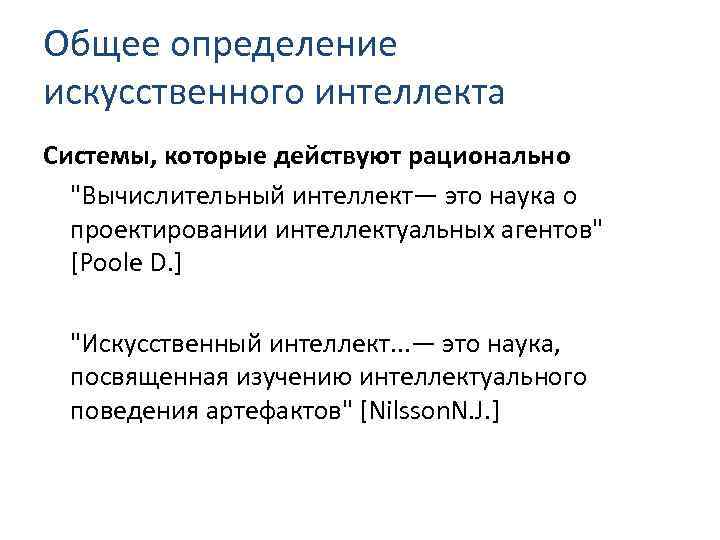 Общее определение искусственного интеллекта

Системы, которые действуют рационально

"Вычислительный интеллект— это наука о проектировании интеллектуальных агентов" [Poole D.]

"Искусственный интеллект...— это наука, посвященная изучению интеллектуального поведения артефактов" [NilssonN.J.]